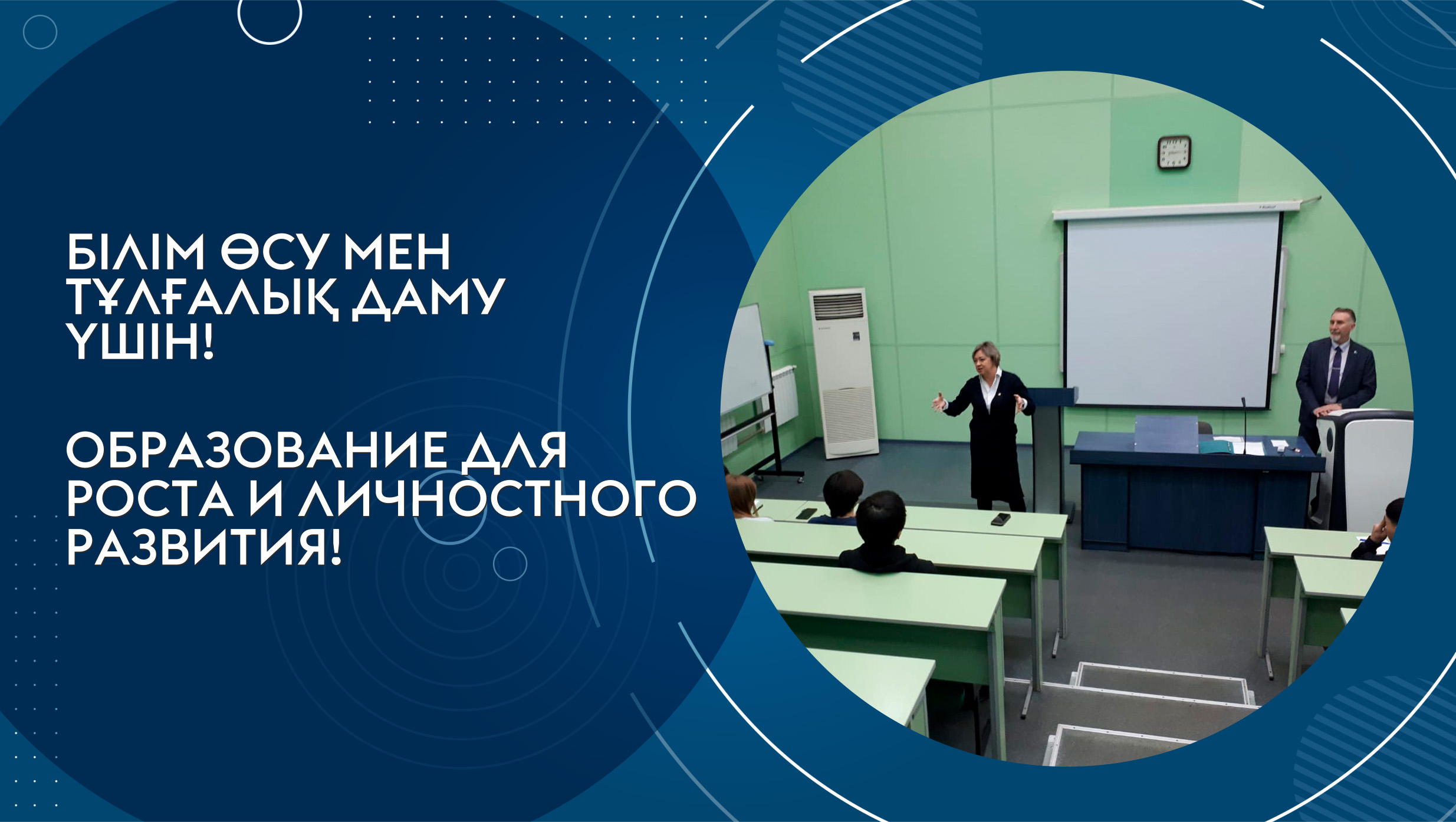 БІЛІМ ӨСУ МЕН ТҰЛҒАЛЫҚ ДАМУ ҮШІН!

ОБРАЗОВАНИЕ ДЛЯ РОСТА И ЛИЧНОСТНОГО РАЗВИТИЯ!